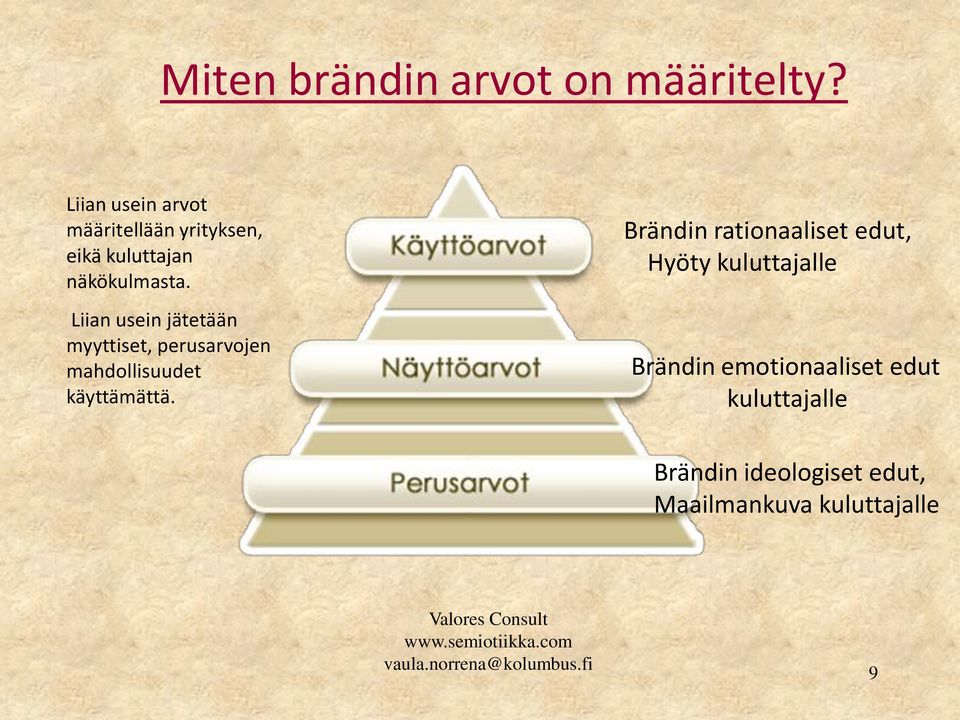 Miten brändin arvot on määritelty?

Liian usein arvot määritellään yrityksen, eikä kuluttajan näkökulmasta.

Liian usein jätetään myyttiset, perusarvojen mahdollisuudet käyttämättä.

Käyttöarvot

Näyttöarvot

Perusarvot

Brändin rationaaliset edut, Hyöty kuluttajalle

Brändin emotionaaliset edut kuluttajalle

Brändin ideologiset edut, Maailmankuva kuluttajalle

Valores Consult
www.semiotiikka.com
vaula.norrena@kolumbus.fi

9